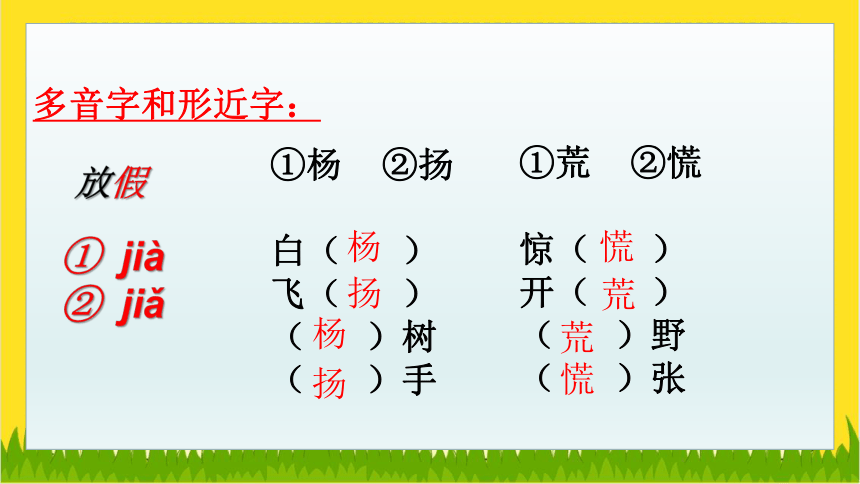 多音字和形近字：

放假

① jià
② jiǎ

①杨 ②扬

白（杨）
飞（扬）
（杨）树
（扬）手

①荒 ②慌

惊（慌）
开（荒）
（荒）野
（慌）张